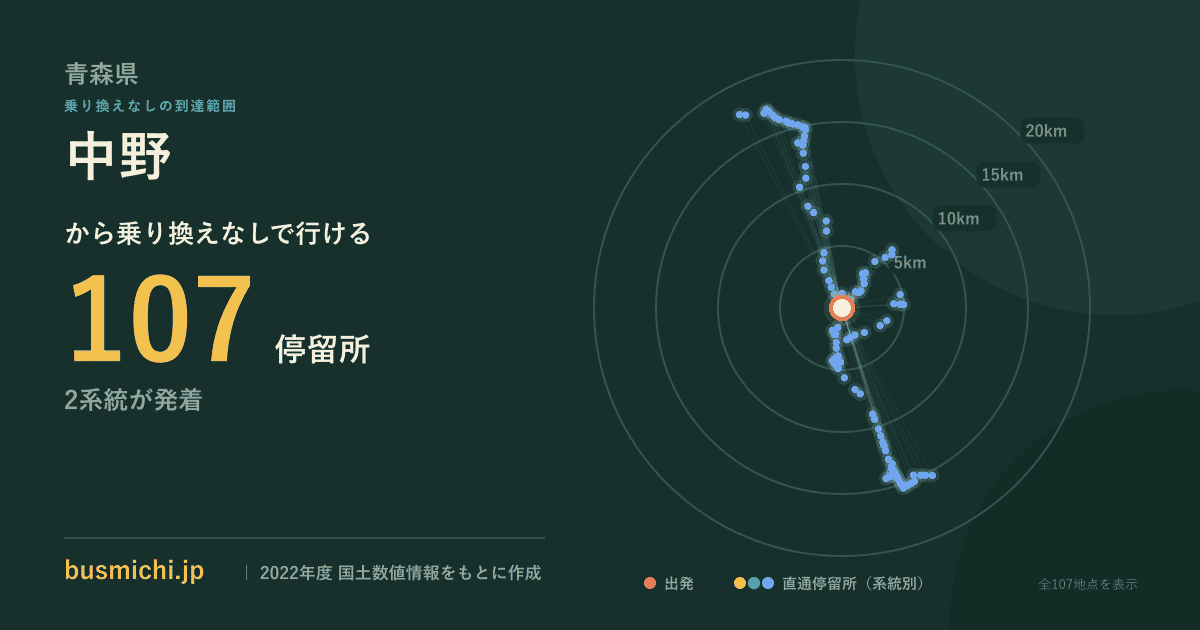 青森県

乗り換えなしの到達範囲

中野

から乗り換えなしで行ける

107 停留所

2系統が発着

20km
15km
10km
5km

busmichi.jp | 2022年度 国土数値情報をもとに作成

出発 直通停留所（系統別）

全107地点を表示